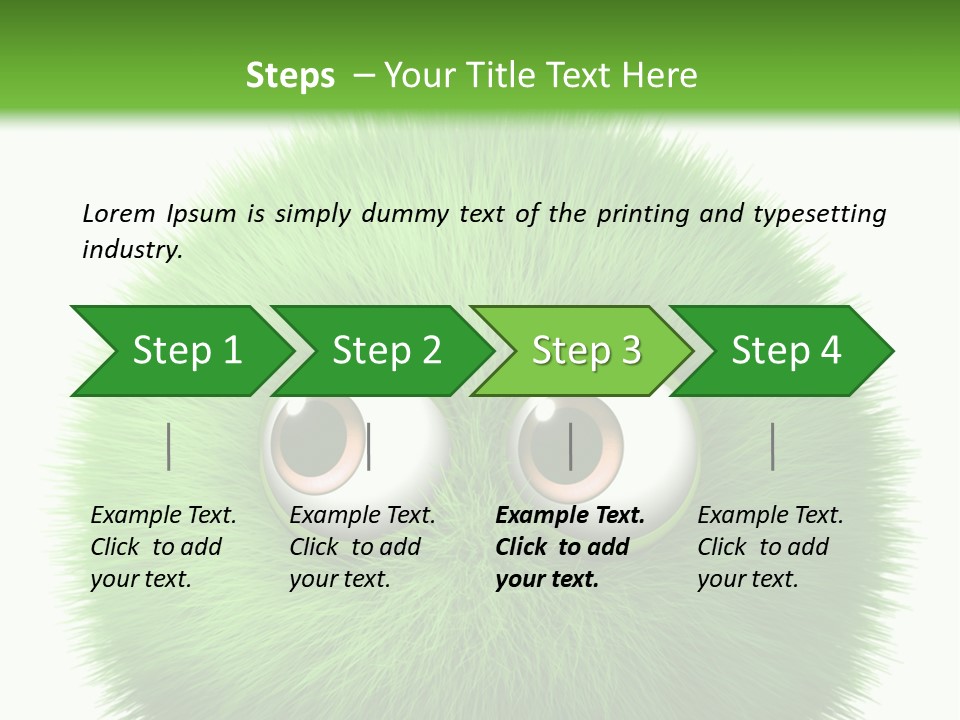 Steps – Your Title Text Here

Lorem Ipsum is simply dummy text of the printing and typesetting industry.

Step 1

Step 2

Step 3

Step 4

Example Text. Click to add your text.

Example Text. Click to add your text.

Example Text. Click to add your text.

Example Text. Click to add your text.